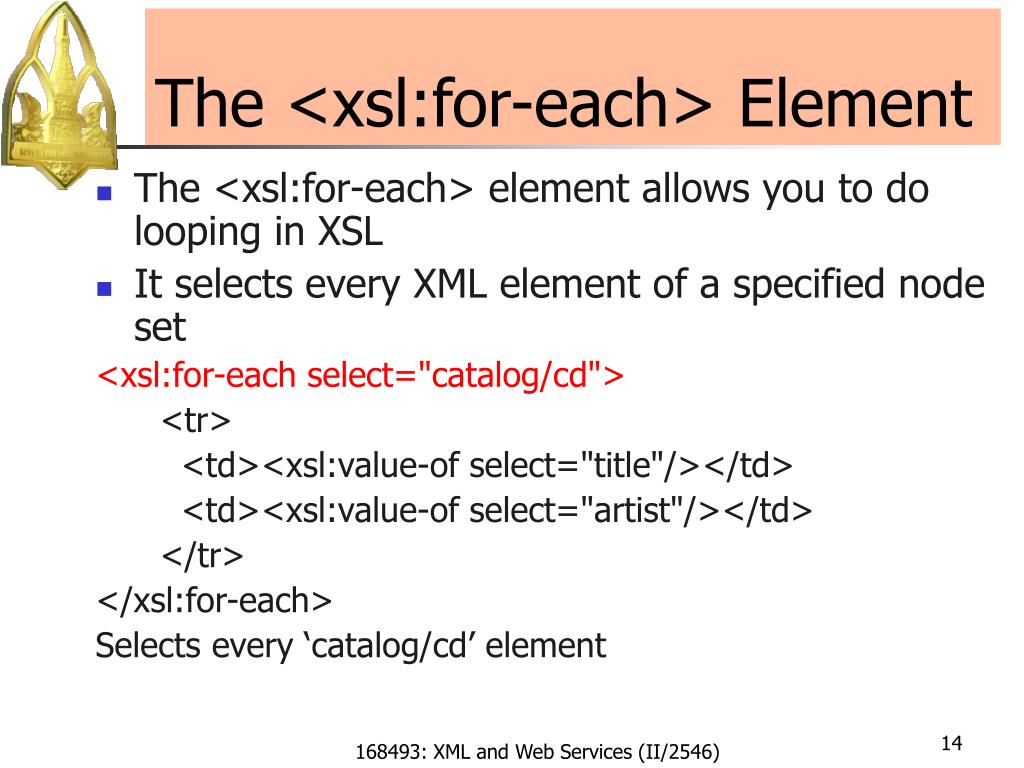 The <xsl:for-each> Element

The <xsl:for-each> element allows you to do looping in XSL

It selects every XML element of a specified node set

<xsl:for-each select="catalog/cd">
<tr>
<td><xsl:value-of select="title"/></td>
<td><xsl:value-of select="artist"/></td>
</tr>
</xsl:for-each>
Selects every ‘catalog/cd’ element

168493: XML and Web Services (II/2546)

14